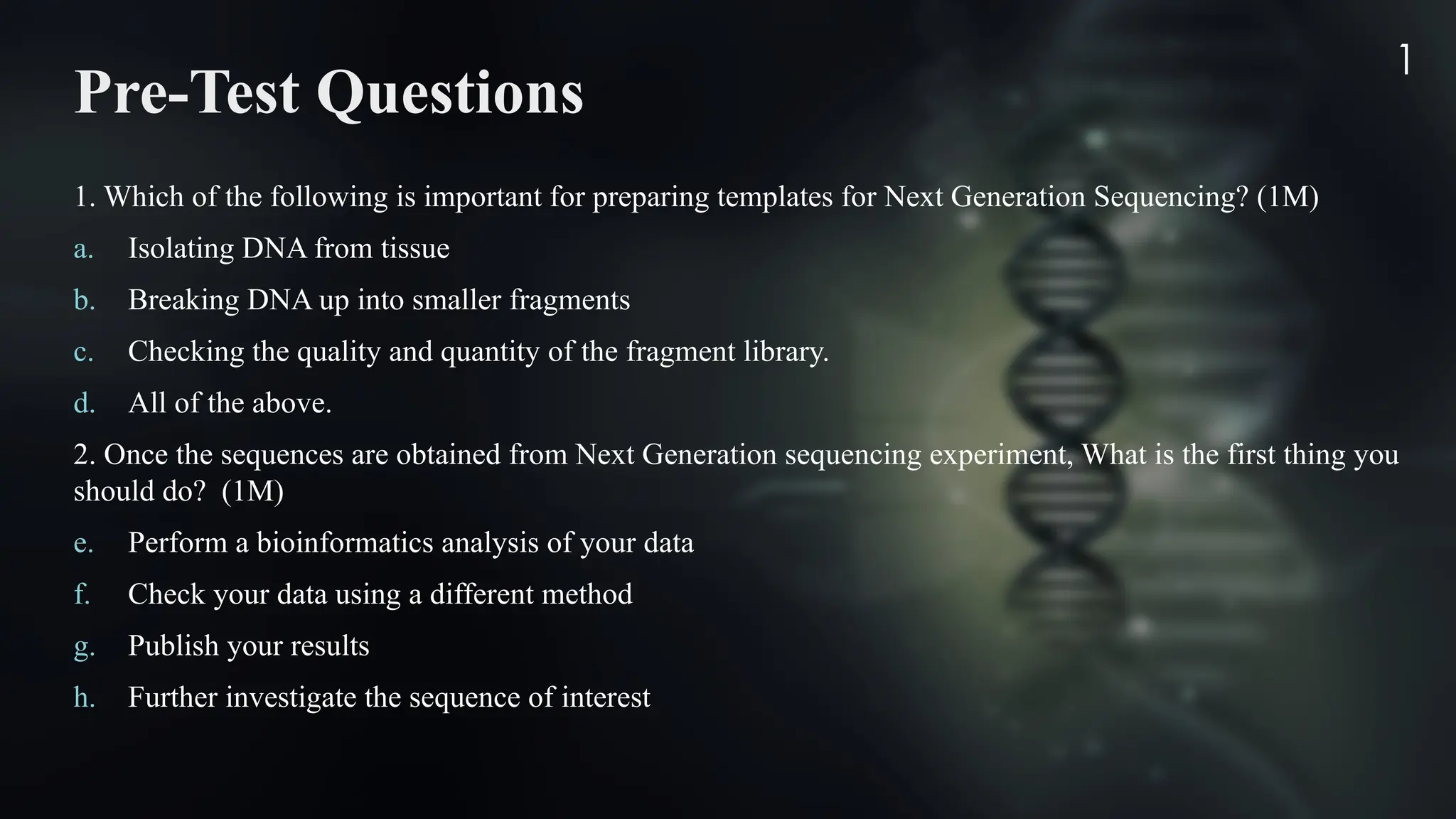 1

Pre-Test Questions

1. Which of the following is important for preparing templates for Next Generation Sequencing? (1M)

a. Isolating DNA from tissue

b. Breaking DNA up into smaller fragments

c. Checking the quality and quantity of the fragment library.

d. All of the above.

2. Once the sequences are obtained from Next Generation sequencing experiment, What is the first thing you should do? (1M)

e. Perform a bioinformatics analysis of your data

f. Check your data using a different method

g. Publish your results

h. Further investigate the sequence of interest